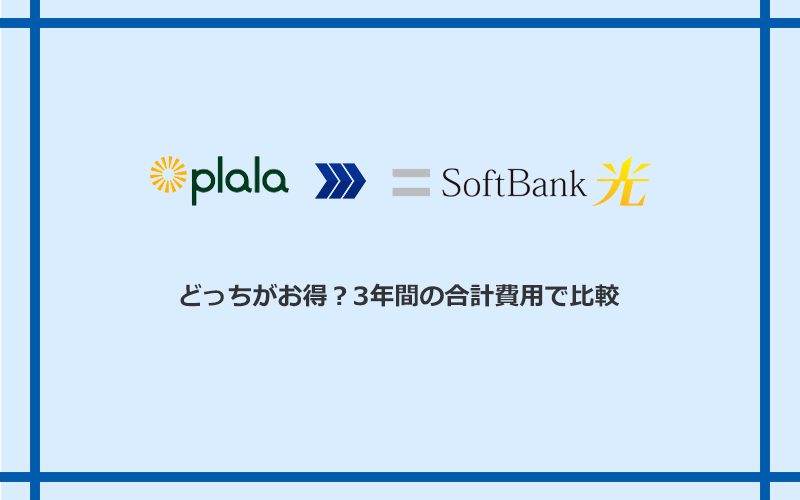 plala SoftBank 光

どっちがお得？3年間の合計費用で比較